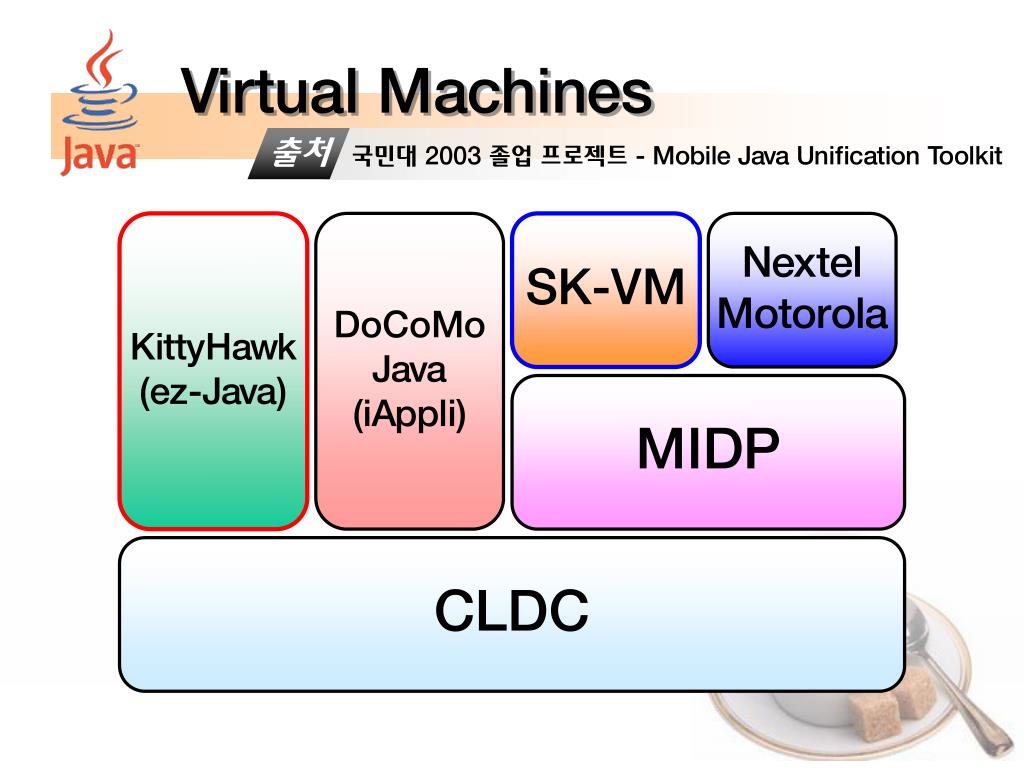 Java

Virtual Machines

출처 국민대 2003 졸업 프로젝트 - Mobile Java Unification Toolkit

KittyHawk (ez-Java)

DoCoMo Java (iAppli)

SK-VM

Nextel Motorola

MIDP

CLDC